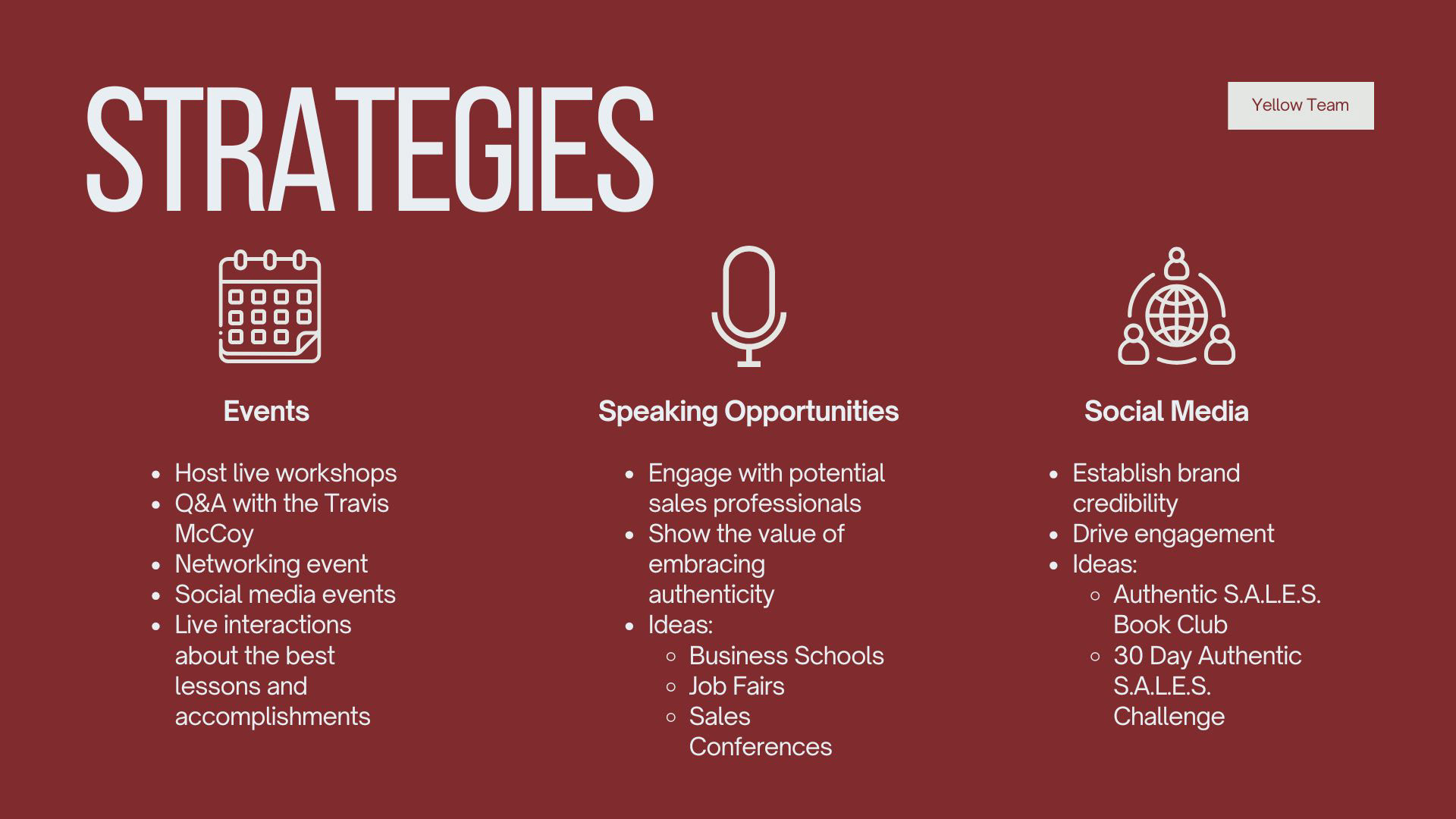 STRATEGIES

Yellow Team

Events

- Host live workshops
- Q&A with the Travis McCoy
- Networking event
- Social media events
- Live interactions about the best lessons and accomplishments

Speaking Opportunities

- Engage with potential sales professionals
- Show the value of embracing authenticity
- Ideas:
  - Business Schools
  - Job Fairs
  - Sales Conferences

Social Media

- Establish brand credibility
- Drive engagement
- Ideas:
  - Authentic S.A.L.E.S. Book Club
  - 30 Day Authentic S.A.L.E.S. Challenge